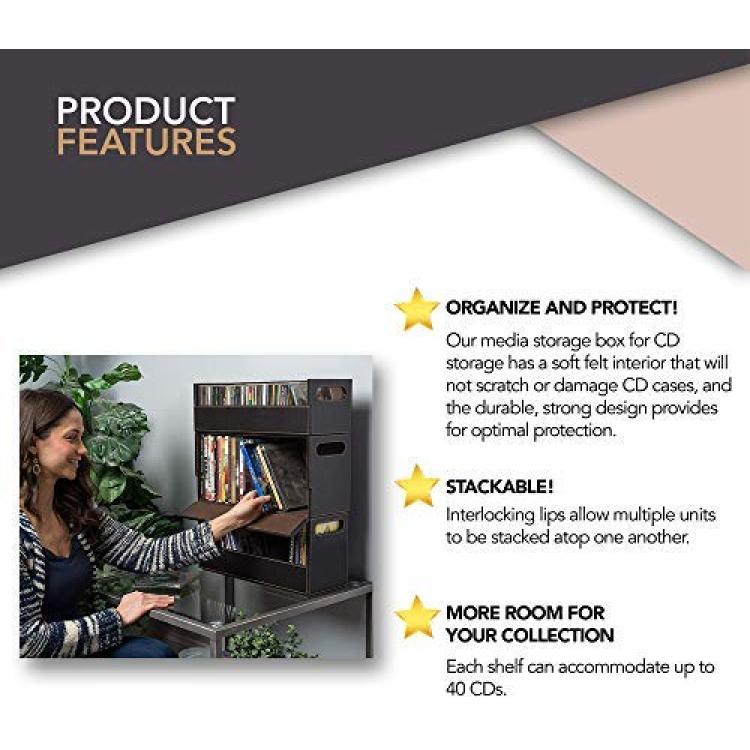 PRODUCT
FEATURES

ORGANIZE AND PROTECT!

Our media storage box for CD storage has a soft felt interior that will not scratch or damage CD cases, and the durable, strong design provides for optimal protection.

STACKABLE!

Interlocking lips allow multiple units to be stacked atop one another.

MORE ROOM FOR YOUR COLLECTION

Each shelf can accommodate up to 40 CDs.